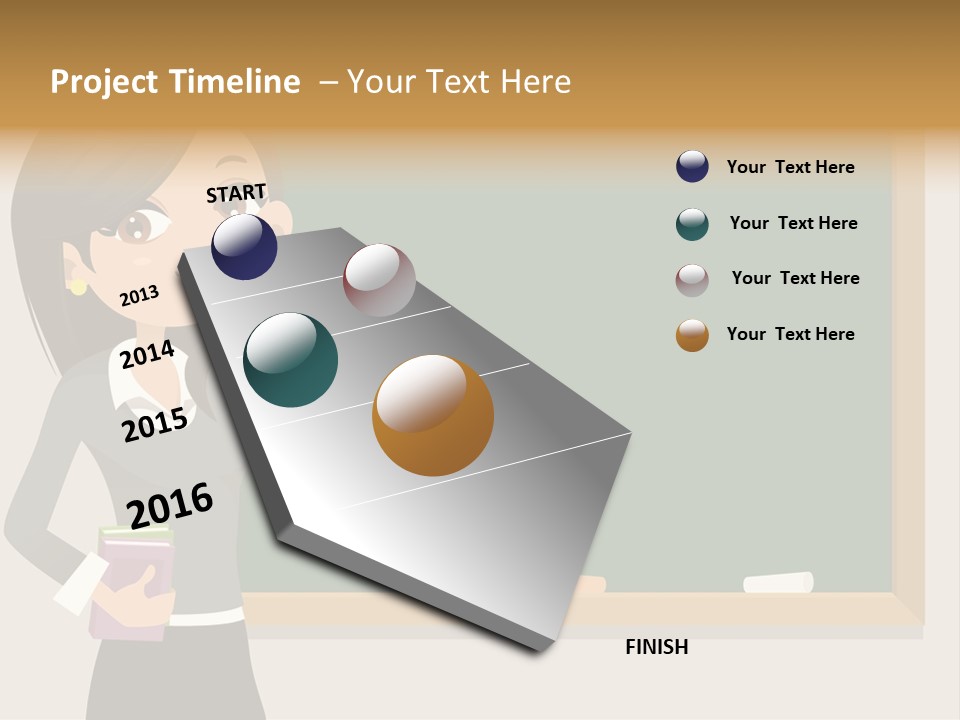 Project Timeline – Your Text Here

START

2013

2014

2015

2016

FINISH

Your Text Here

Your Text Here

Your Text Here

Your Text Here